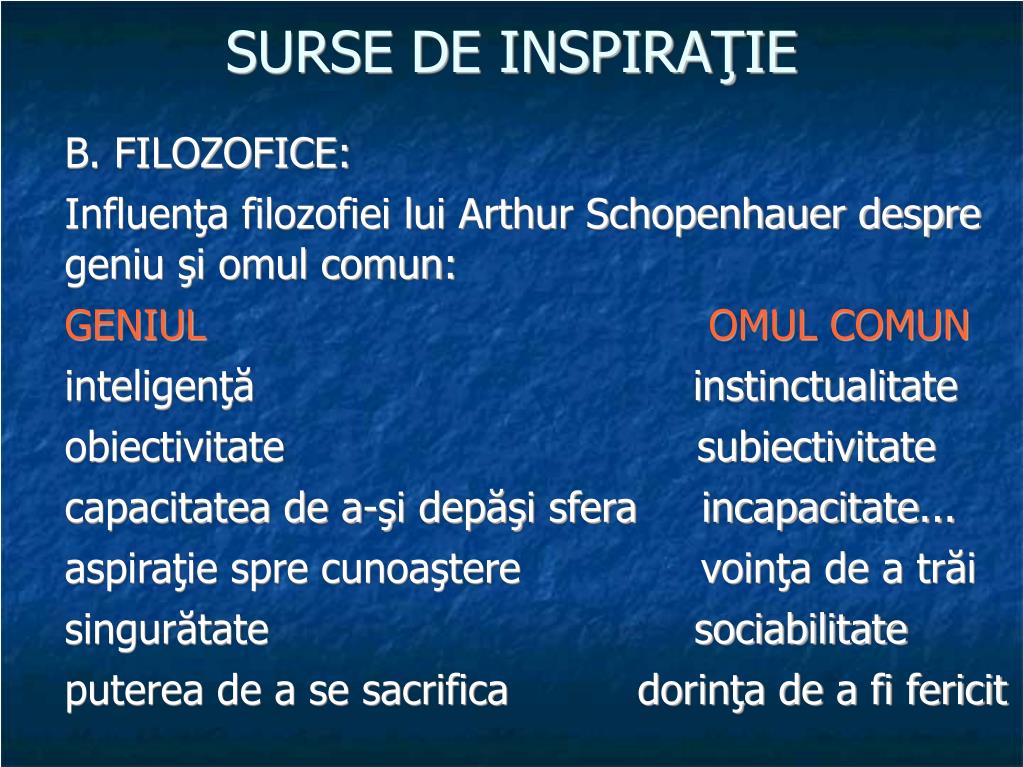 SURSE DE INSPIRAŢIE

B. FILOZOFICE:

Influenţa filozofiei lui Arthur Schopenhauer despre geniu şi omul comun:

| GENIUL | OMUL COMUN |
|---|---|
| inteligenţă | instinctualitate |
| obiectivitate | subiectivitate |
| capacitatea de a-şi depăşi sfera | incapacitate... |
| aspiraţie spre cunoaştere | voinţa de a trăi |
| singurătate | sociabilitate |
| puterea de a se sacrifica | dorinţa de a fi fericit |